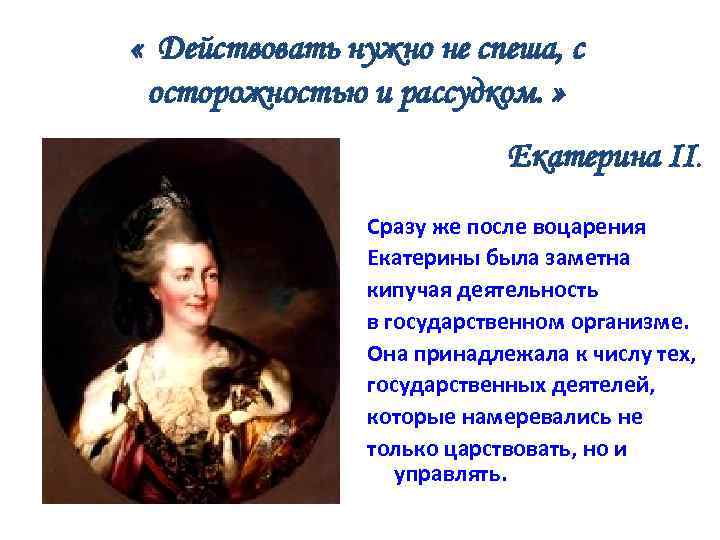 « Действовать нужно не спеша, с осторожностью и рассудком. »

Екатерина II.

Сразу же после воцарения Екатерины была заметна кипучая деятельность в государственном организме. Она принадлежала к числу тех, государственных деятелей, которые намеревались не только царствовать, но и управлять.